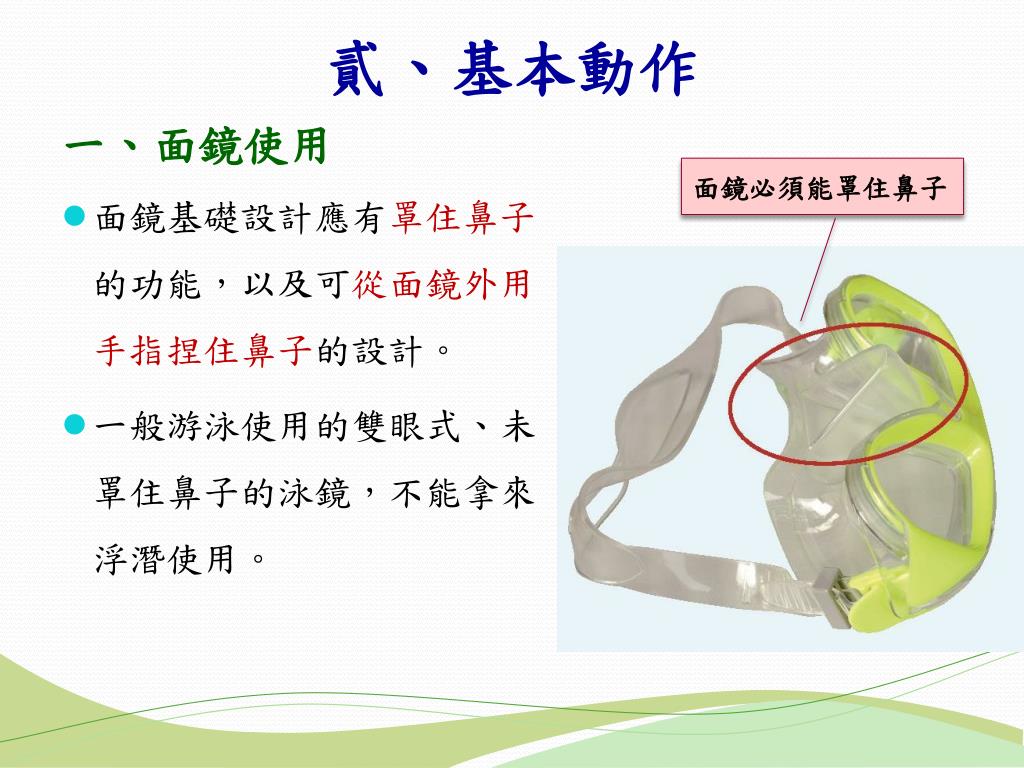 貳、基本動作

一、面鏡使用

面鏡基礎設計應有罩住鼻子的功能，以及可從面鏡外用手指捏住鼻子的設計。

一般游泳使用的雙眼式、未罩住鼻子的泳鏡，不能拿來浮潛使用。

面鏡必須能罩住鼻子